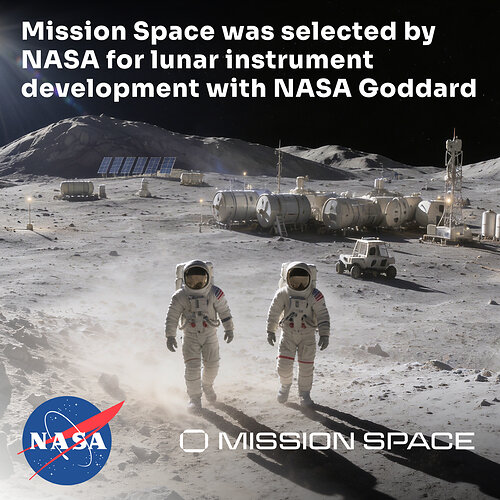 Mission Space was selected by NASA for lunar instrument development with NASA Goddard

NASA

MISSION SPACE